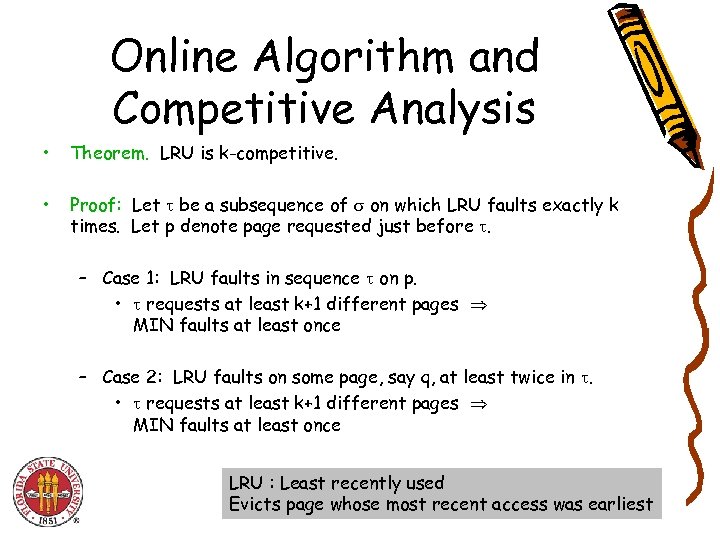 Online Algorithm and Competitive Analysis

• Theorem. LRU is k-competitive.

• Proof: Let $\tau$ be a subsequence of $\sigma$ on which LRU faults exactly k times. Let p denote page requested just before $\tau$.

– Case 1: LRU faults in sequence $\tau$ on p.

• $\tau$ requests at least k+1 different pages $\Rightarrow$ MIN faults at least once

– Case 2: LRU faults on some page, say q, at least twice in $\tau$.

• $\tau$ requests at least k+1 different pages $\Rightarrow$ MIN faults at least once

FLORIDA STATE UNIVERSITY 1851

LRU : Least recently used
Evicts page whose most recent access was earliest